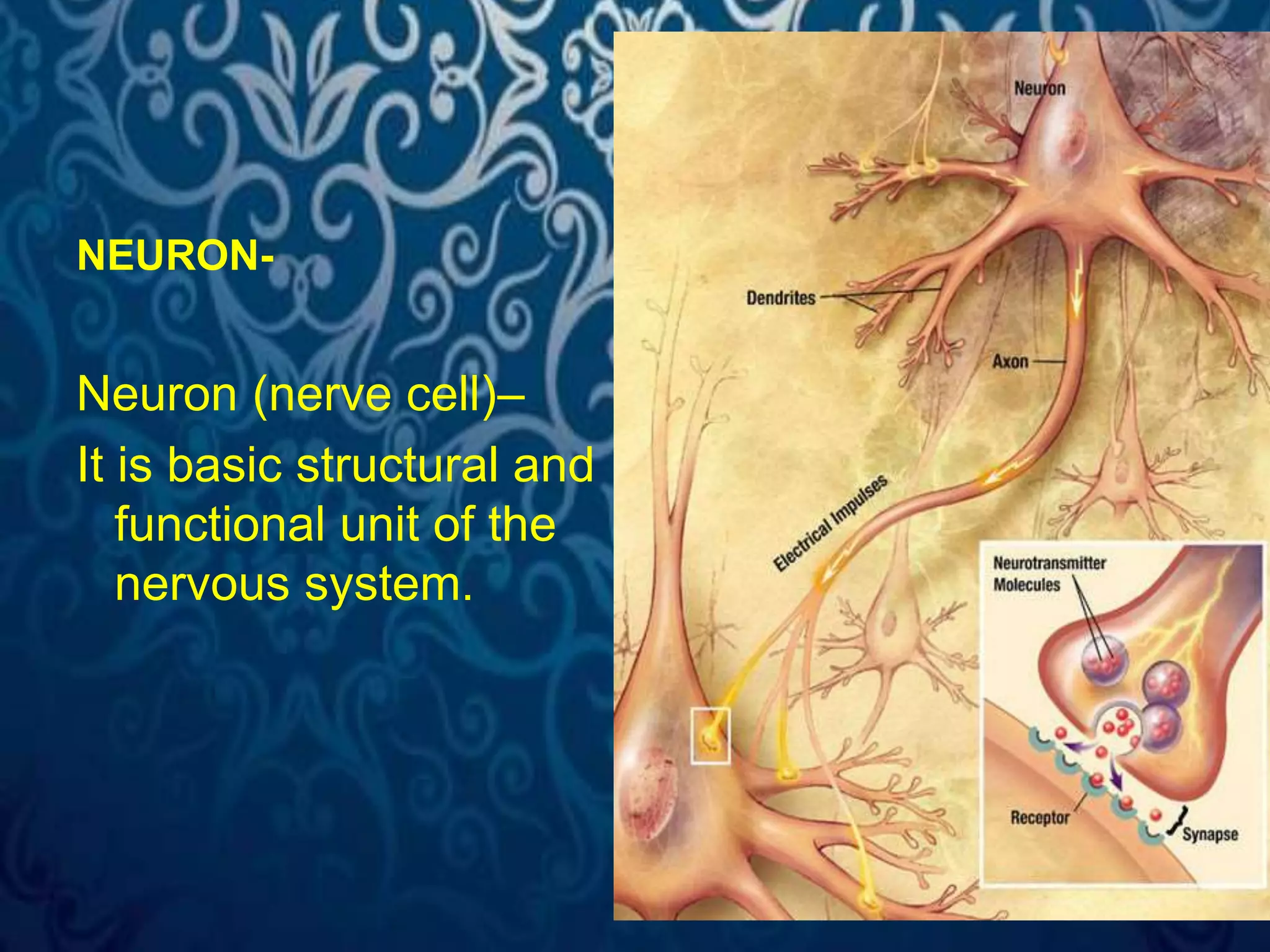 NEURON-

Neuron (nerve cell)–

It is basic structural and functional unit of the nervous system.

Neuron

Dendrites

Axon

Electrical Impulses

Neurotransmitter Molecules

Receptor

Synapse